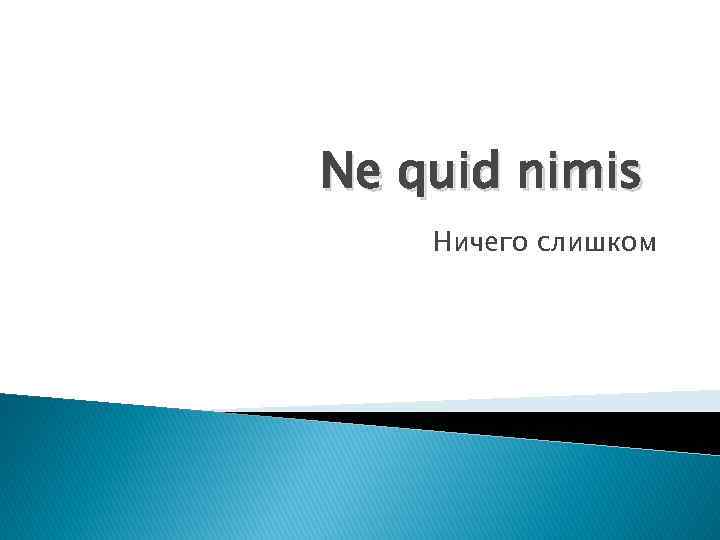 Ne quid nimis

Ничего слишком